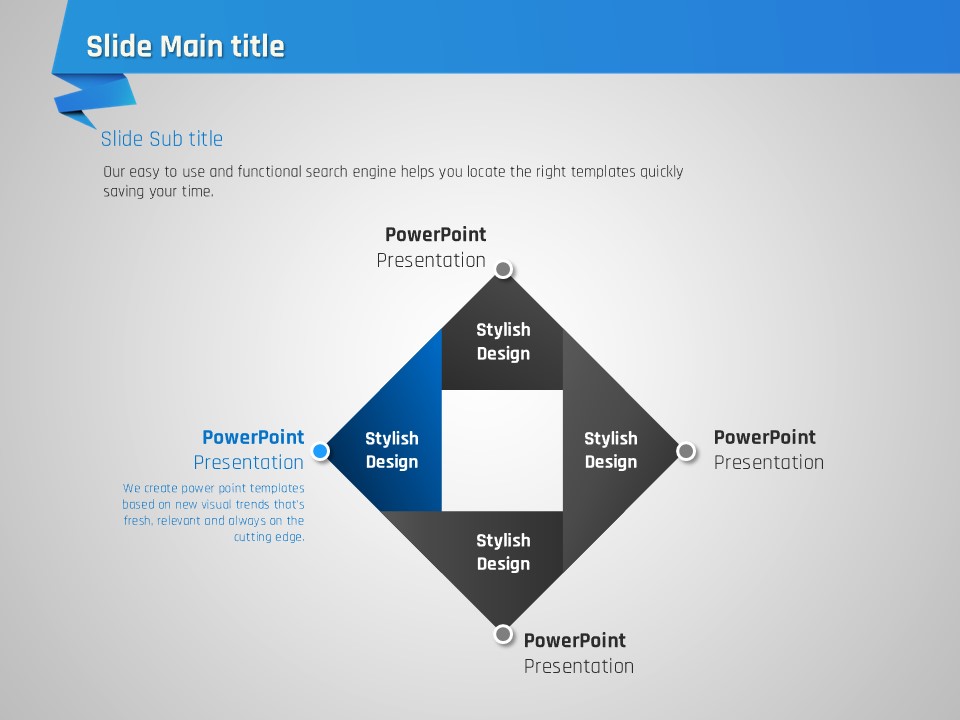 Slide Main title

Slide Sub title

Our easy to use and functional search engine helps you locate the right templates quickly saving your time.

PowerPoint
Presentation

Stylish Design

PowerPoint
Presentation

We create power point templates based on new visual trends that's fresh, relevant and always on the cutting edge.

Stylish Design

Stylish Design

PowerPoint
Presentation

Stylish Design

PowerPoint
Presentation